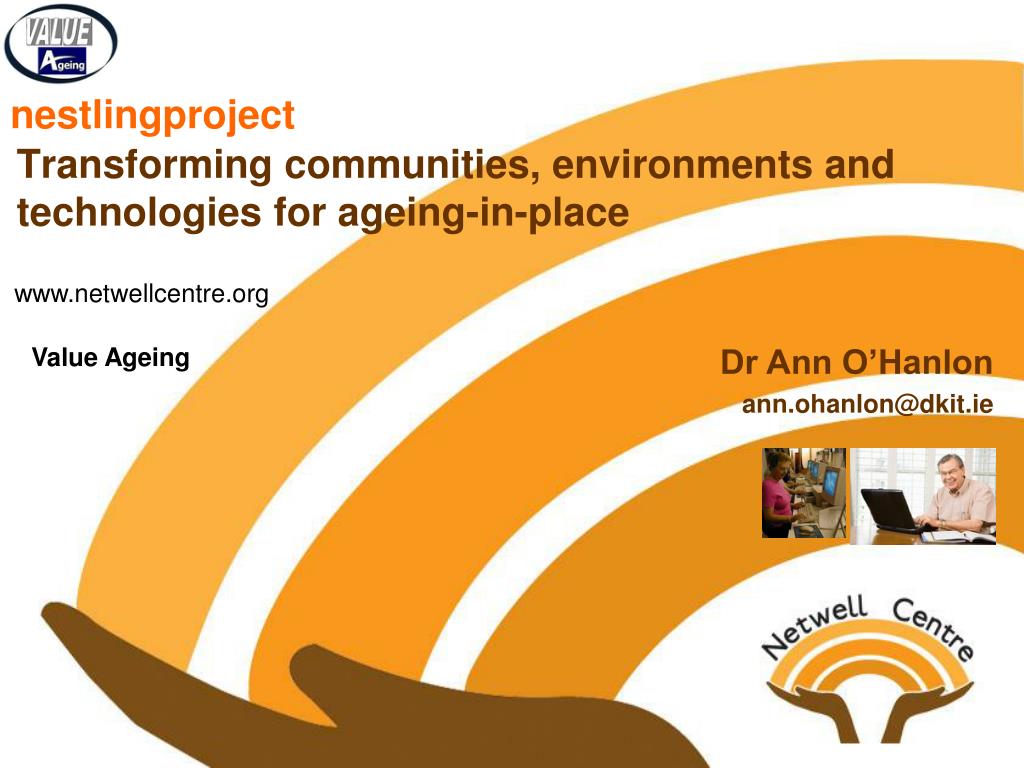 VALUE Ageing

nestlingproject

Transforming communities, environments and technologies for ageing-in-place

www.netwellcentre.org

Value Ageing

Dr Ann O'Hanlon

ann.ohanlon@dkit.ie

Netwell Centre